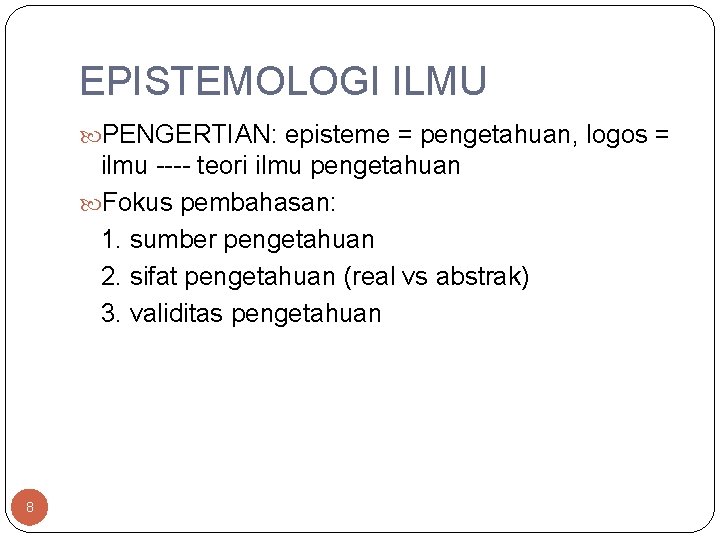 EPISTEMOLOGI ILMU

PENGERTIAN: episteme = pengetahuan, logos = ilmu ---- teori ilmu pengetahuan

Fokus pembahasan:

1. sumber pengetahuan

2. sifat pengetahuan (real vs abstrak)

3. validitas pengetahuan

8